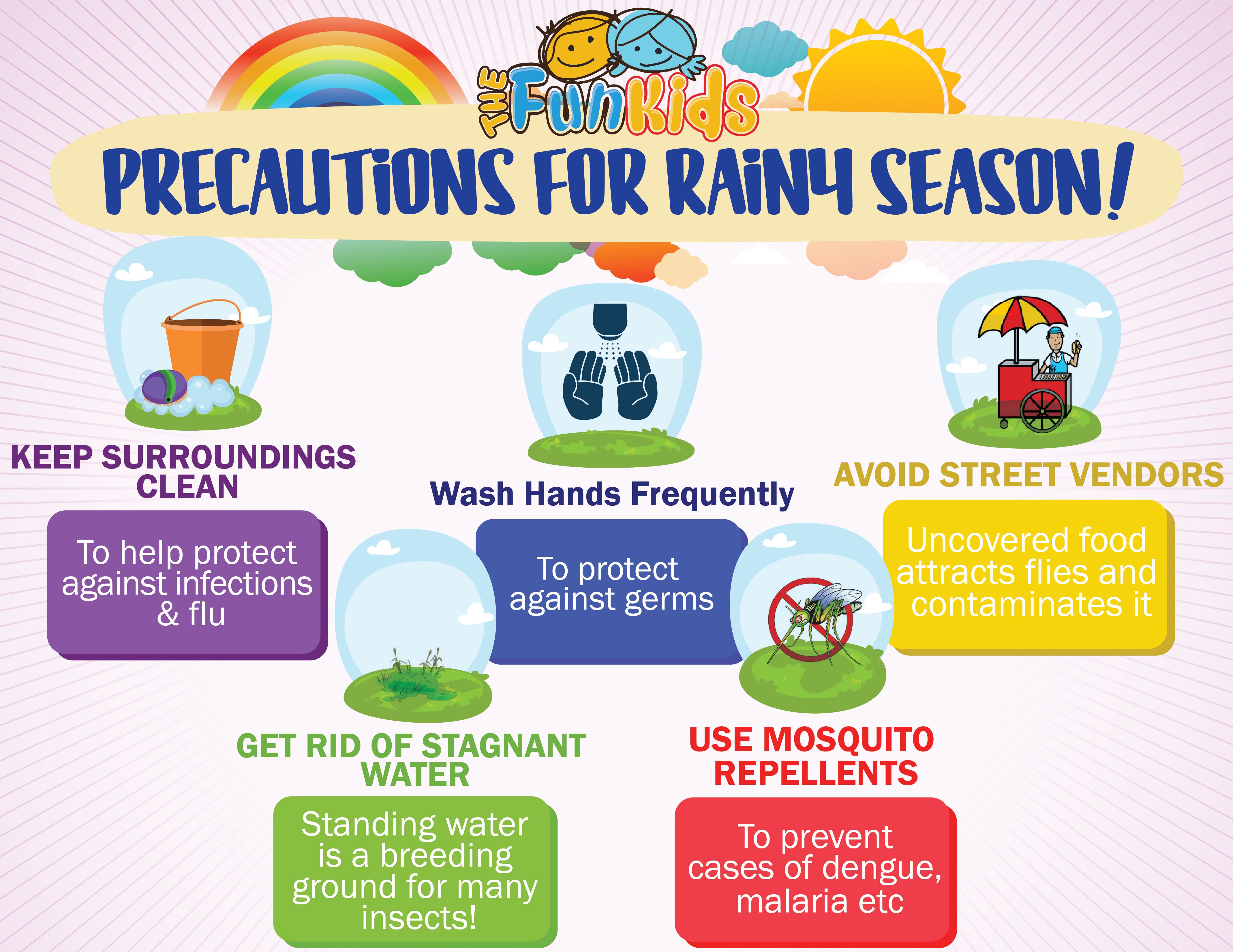 THE FunKids

PRECAUTIONS FOR RAINY SEASON!

KEEP SURROUNDINGS CLEAN

To help protect against infections & flu

Wash Hands Frequently

To protect against germs

AVOID STREET VENDORS

Uncovered food attracts flies and contaminates it

GET RID OF STAGNANT WATER

Standing water is a breeding ground for many insects!

USE MOSQUITO REPELLENTS

To prevent cases of dengue, malaria etc